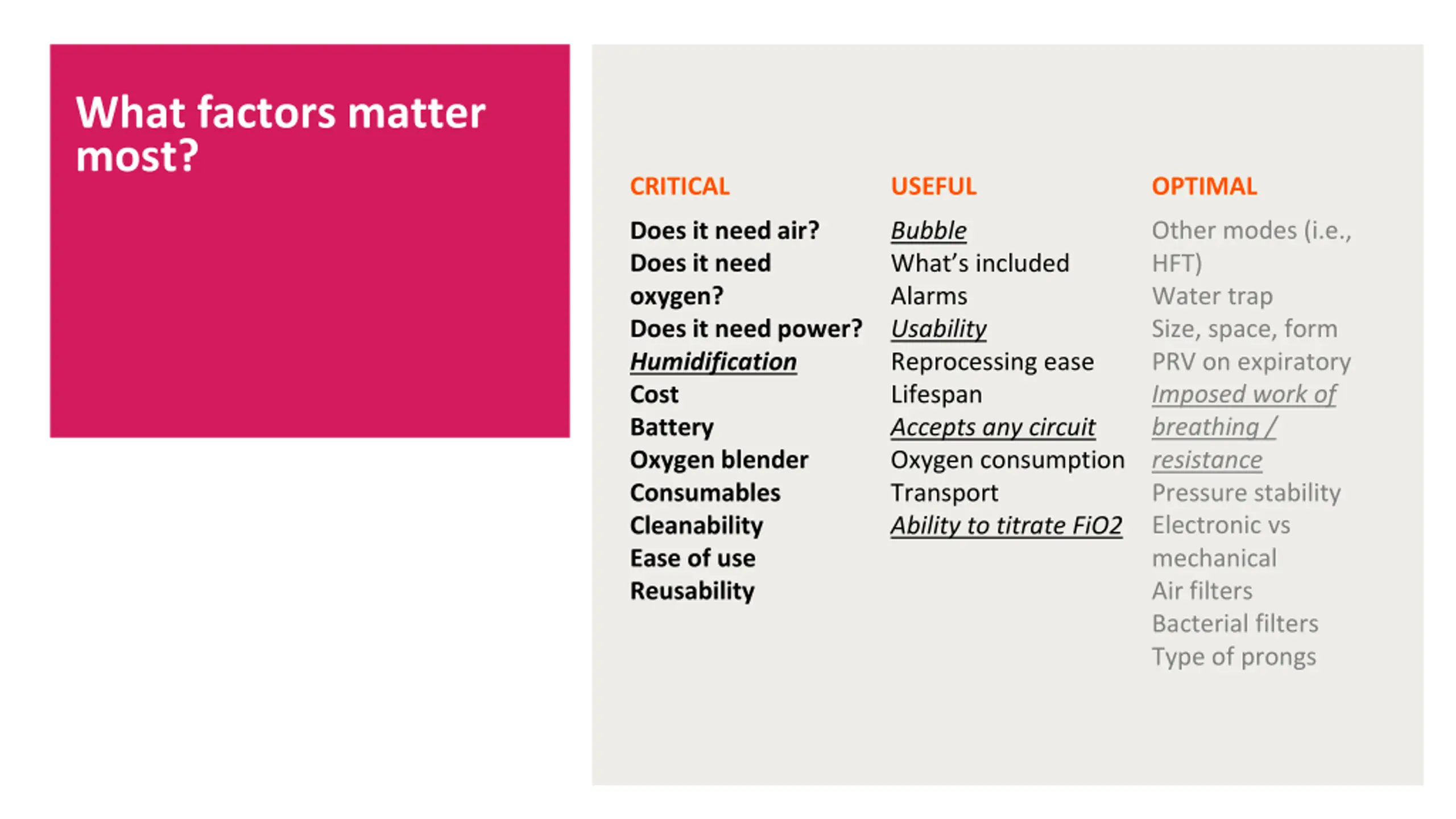 What factors matter most?

CRITICAL

Does it need air?
Does it need oxygen?
Does it need power?
Humidification
Cost
Battery
Oxygen blender
Consumables
Cleanability
Ease of use
Reusability

USEFUL

Bubble
What's included
Alarms
Usability
Reprocessing ease
Lifespan
Accepts any circuit
Oxygen consumption
Transport
Ability to titrate FiO2

OPTIMAL

Other modes (i.e., HFT)
Water trap
Size, space, form
PRV on expiratory
Imposed work of breathing / resistance
Pressure stability
Electronic vs mechanical
Air filters
Bacterial filters
Type of prongs